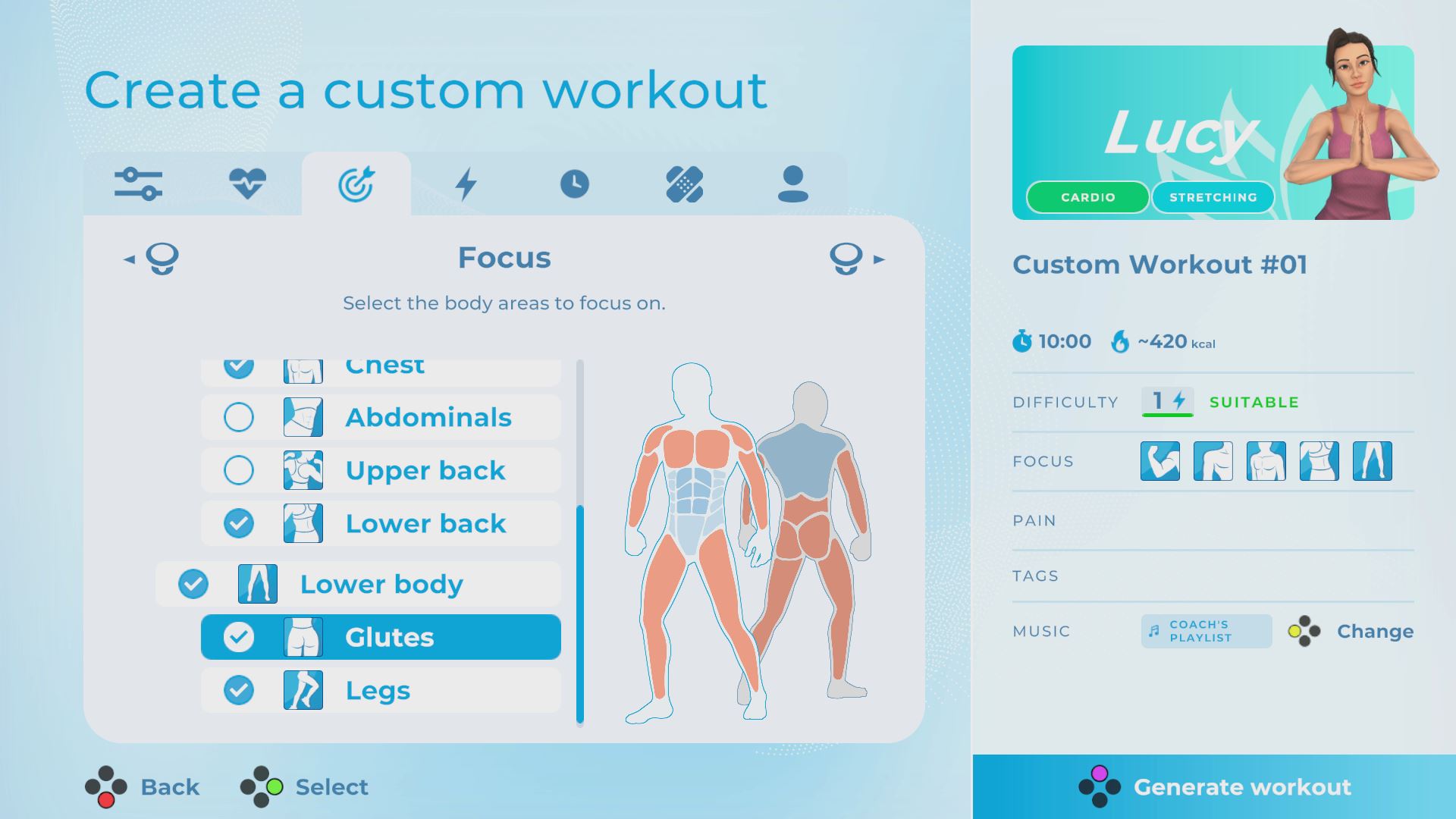 Create a custom workout

Focus

Select the body areas to focus on.

Chest

Abdominals

Upper back

Lower back

Lower body

Glutes

Legs

Back

Select

Lucy

CARDIO

STRETCHING

Custom Workout #01

10:00

~420 kcal

DIFFICULTY

1

SUITABLE

FOCUS

PAIN

TAGS

MUSIC

COACH'S PLAYLIST

Change

Generate workout